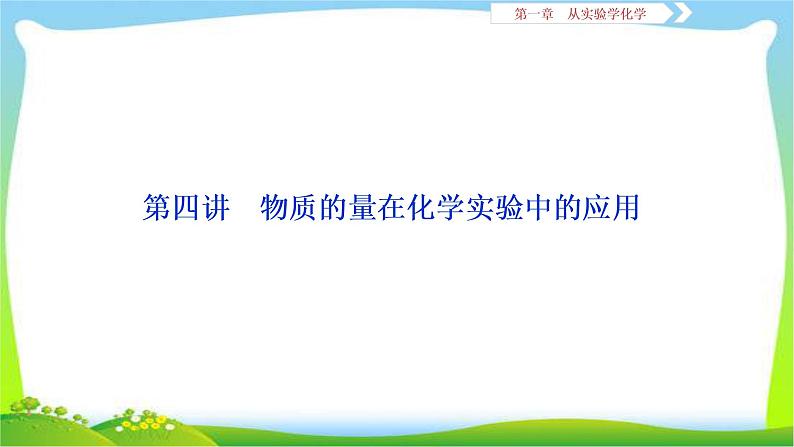 第一章　从实验学化学

第四讲　物质的量在化学实验中的应用